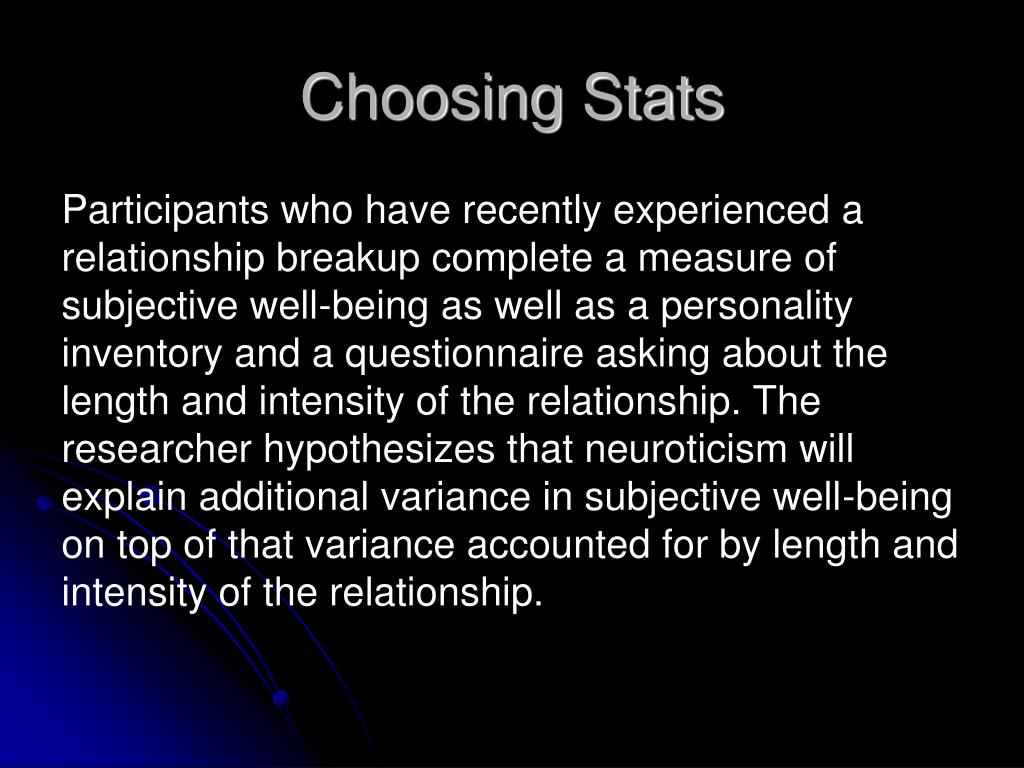 Choosing Stats

Participants who have recently experienced a relationship breakup complete a measure of subjective well-being as well as a personality inventory and a questionnaire asking about the length and intensity of the relationship. The researcher hypothesizes that neuroticism will explain additional variance in subjective well-being on top of that variance accounted for by length and intensity of the relationship.